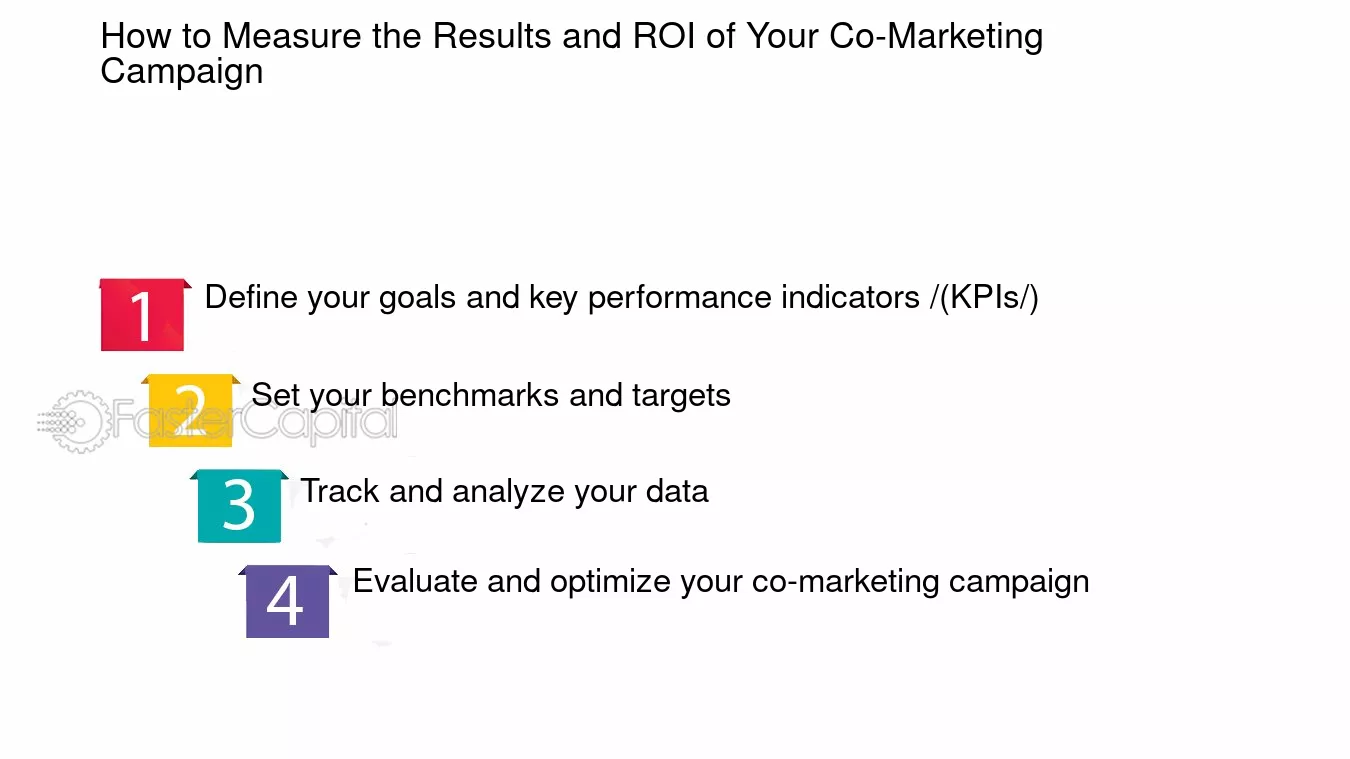 How to Measure the Results and ROI of Your Co-Marketing Campaign

1 Define your goals and key performance indicators /(KPIs/)

2 Set your benchmarks and targets

3 Track and analyze your data

4 Evaluate and optimize your co-marketing campaign

FasterCapital